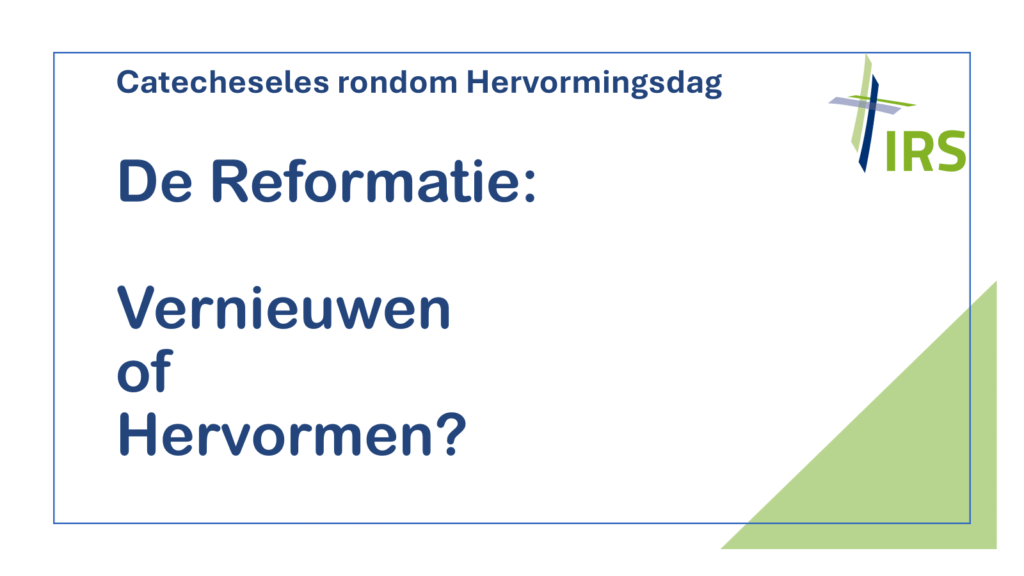 Catecheseles rondom Hervormingsdag

IRS

De Reformatie:

Vernieuwen
of
Hervormen?